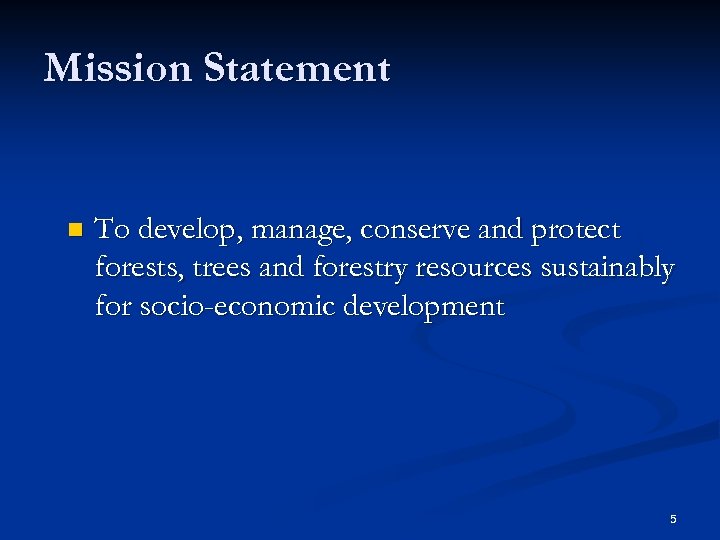 Mission Statement

To develop, manage, conserve and protect forests, trees and forestry resources sustainably for socio-economic development

5